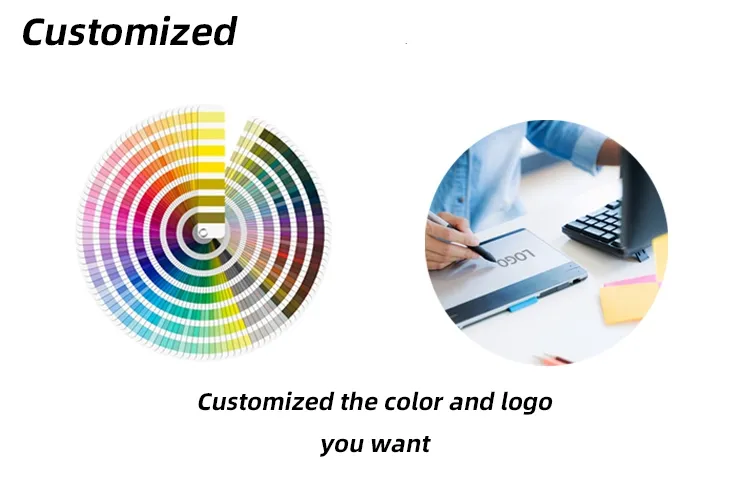 Customized

LOGO

Customized the color and logo you want